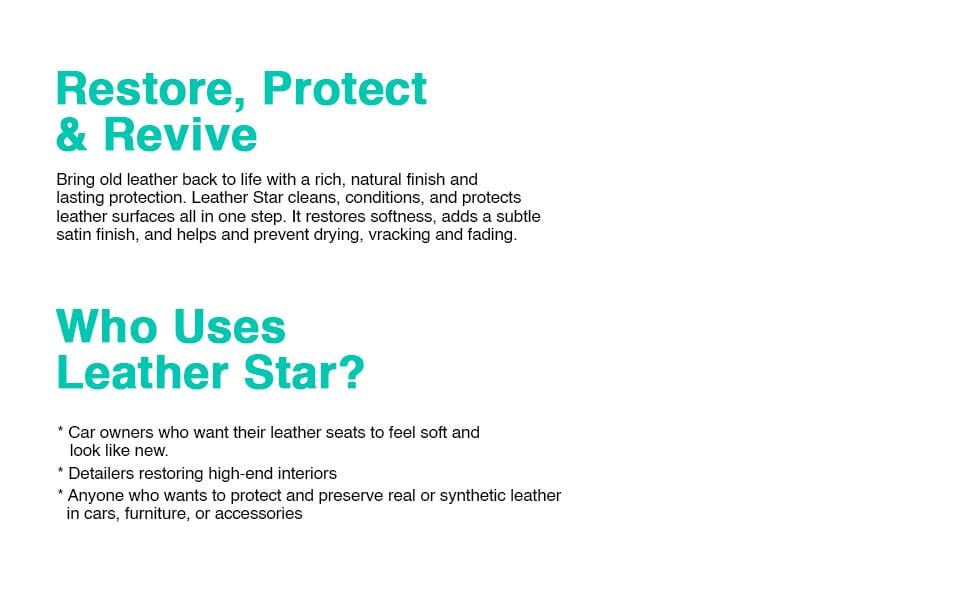 Restore, Protect
& Revive

Bring old leather back to life with a rich, natural finish and lasting protection. Leather Star cleans, conditions, and protects leather surfaces all in one step. It restores softness, adds a subtle satin finish, and helps and prevent drying, vracking and fading.

Who Uses
Leather Star?

* Car owners who want their leather seats to feel soft and look like new.
* Detailers restoring high-end interiors
* Anyone who wants to protect and preserve real or synthetic leather in cars, furniture, or accessories